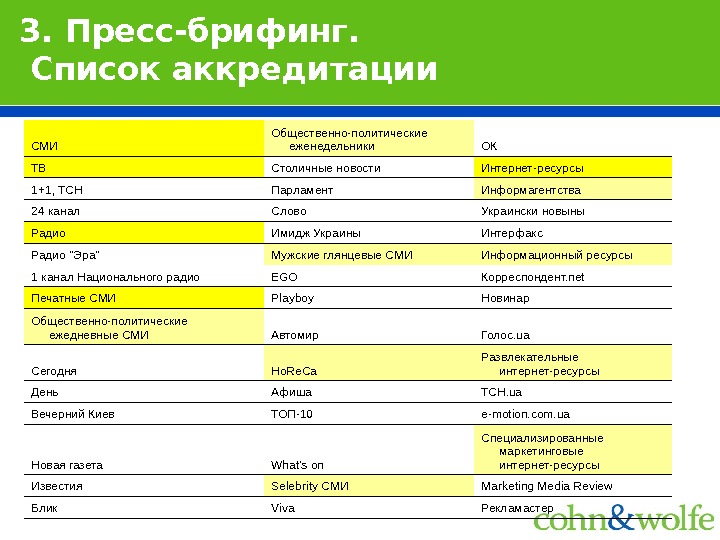 3. Пресс-брифинг.
Список аккредитации

| СМИ | Общественно-политические еженедельники | ОК |
|---|---|---|
| ТВ | Столичные новости | Интернет-ресурсы |
| 1+1, ТСН | Парламент | Информагентства |
| 24 канал | Слово | Украински новыны |
| Радио | Имидж Украины | Интерфакс |
| Радио "Эра" | Мужские глянцевые СМИ | Информационный ресурсы |
| 1 канал Национального радио | EGO | Корреспондент.net |
| Печатные СМИ | Playboy | Новинар |
| Общественно-политические ежедневные СМИ | Автомир | Голос.ua |
| Сегодня | HoReCa | Развлекательные интернет-ресурсы |
| День | Афиша | ТСН.ua |
| Вечерний Киев | ТОП-10 | e-motion.com.ua |
| Новая газета | What's on | Специализированные маркетинговые интернет-ресурсы |
| Известия | Selebrity СМИ | Marketing Media Review |
| Блик | Viva | Рекламастер |

cohn&wolfe